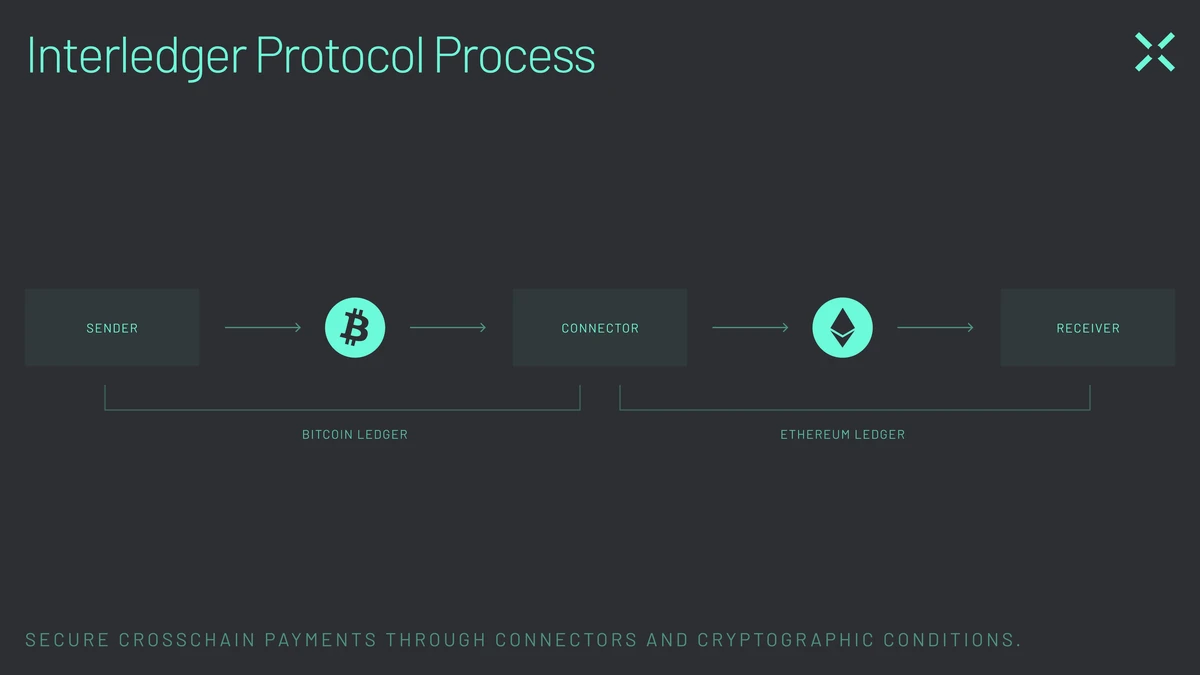 Interledger Protocol Process

SENDER

CONNECTOR

RECEIVER

BITCOIN LEDGER

ETHEREUM LEDGER

SECURE CROSSCHAIN PAYMENTS THROUGH CONNECTORS AND CRYPTOGRAPHIC CONDITIONS.